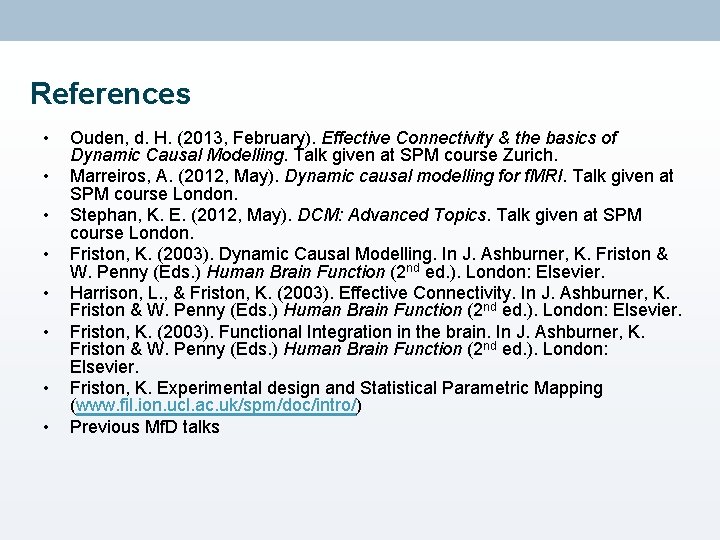 References

• Ouden, d. H. (2013, February). Effective Connectivity & the basics of Dynamic Causal Modelling. Talk given at SPM course Zurich.
• Marreiros, A. (2012, May). Dynamic causal modelling for fMRI. Talk given at SPM course London.
• Stephan, K. E. (2012, May). DCM: Advanced Topics. Talk given at SPM course London.
• Friston, K. (2003). Dynamic Causal Modelling. In J. Ashburner, K. Friston & W. Penny (Eds.) Human Brain Function ($2^{nd}$ ed.). London: Elsevier.
• Harrison, L., & Friston, K. (2003). Effective Connectivity. In J. Ashburner, K. Friston & W. Penny (Eds.) Human Brain Function ($2^{nd}$ ed.). London: Elsevier.
• Friston, K. (2003). Functional Integration in the brain. In J. Ashburner, K. Friston & W. Penny (Eds.) Human Brain Function ($2^{nd}$ ed.). London: Elsevier.
• Friston, K. Experimental design and Statistical Parametric Mapping (www.fil.ion.ucl.ac.uk/spm/doc/intro/)
• Previous MfD talks